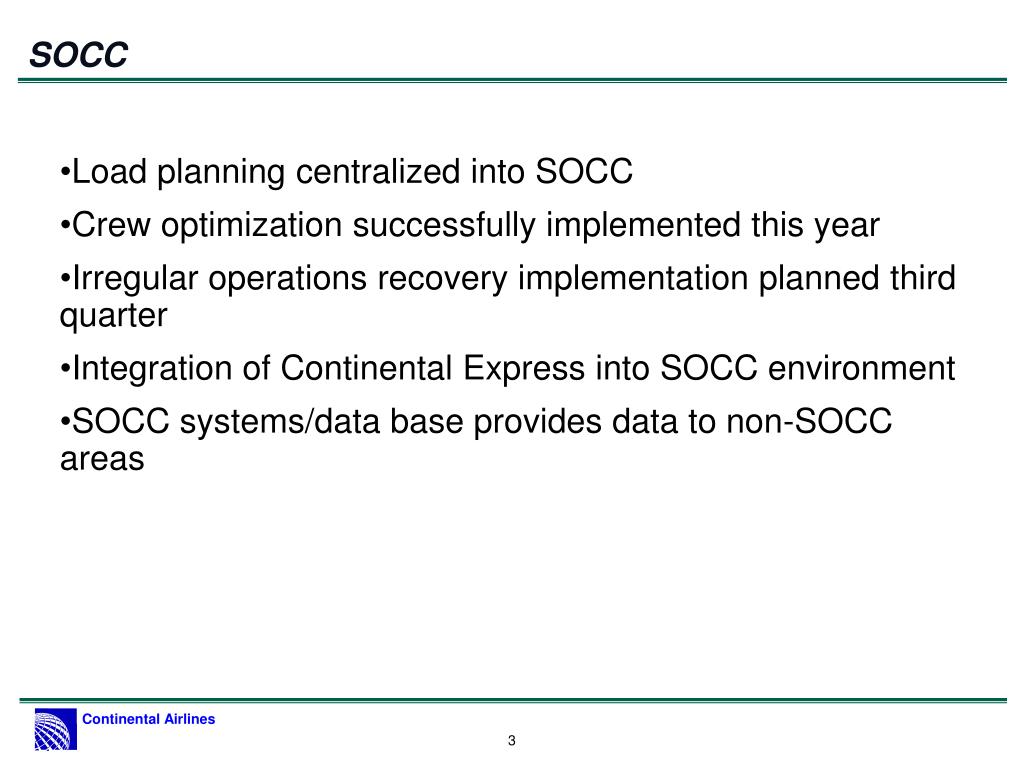 SOCC

•Load planning centralized into SOCC

•Crew optimization successfully implemented this year

•Irregular operations recovery implementation planned third quarter

•Integration of Continental Express into SOCC environment

•SOCC systems/data base provides data to non-SOCC areas

Continental Airlines

3